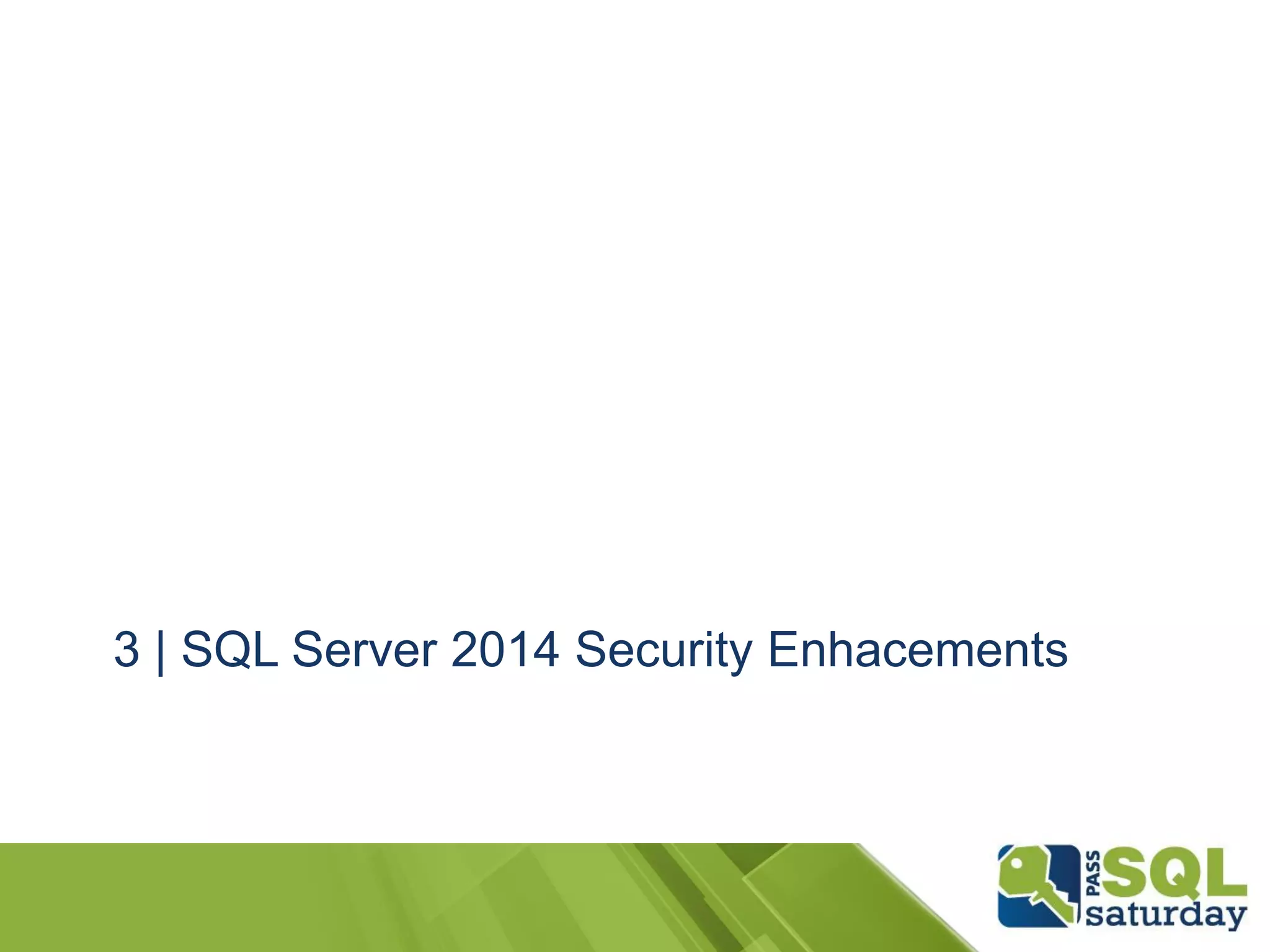 3 | SQL Server 2014 Security Enhacements

PASS SQL saturday